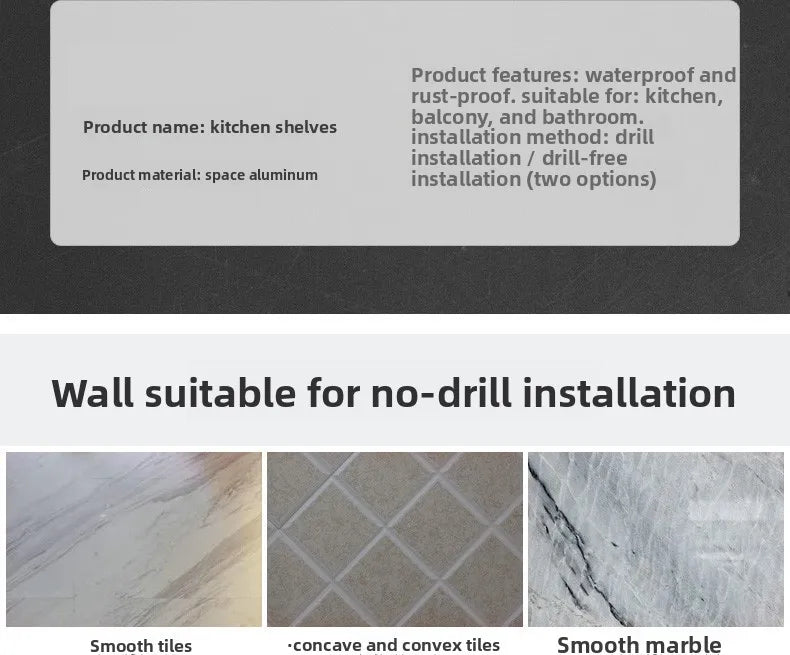 Product name: kitchen shelves

Product material: space aluminum

Product features: waterproof and rust-proof. suitable for: kitchen, balcony, and bathroom. installation method: drill installation / drill-free installation (two options)

Wall suitable for no-drill installation

Smooth tiles

·concave and convex tiles

Smooth marble